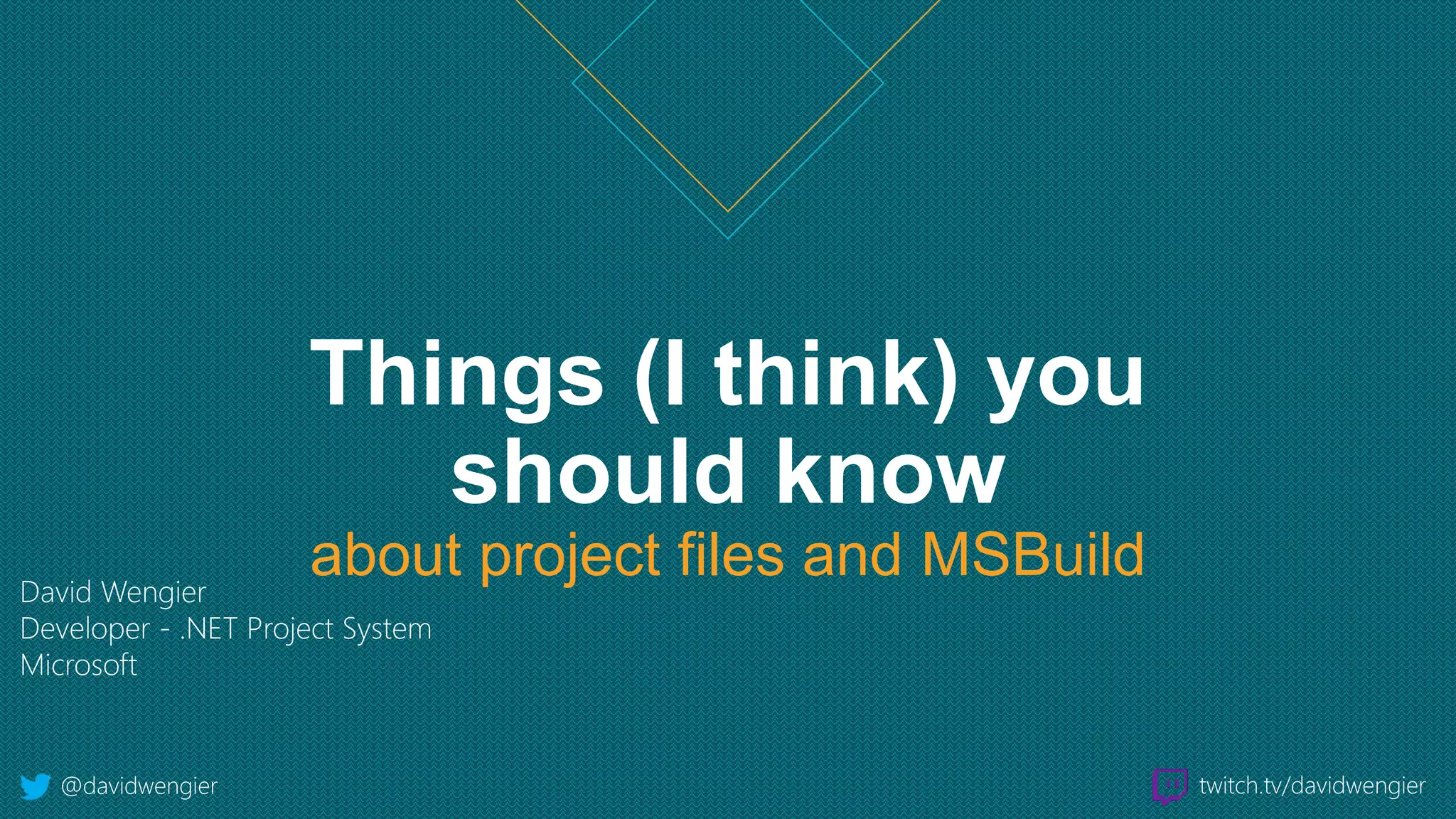 Things (I think) you should know

about project files and MSBuild

David Wengier
Developer - .NET Project System
Microsoft

@davidwengier

twitch.tv/davidwengier